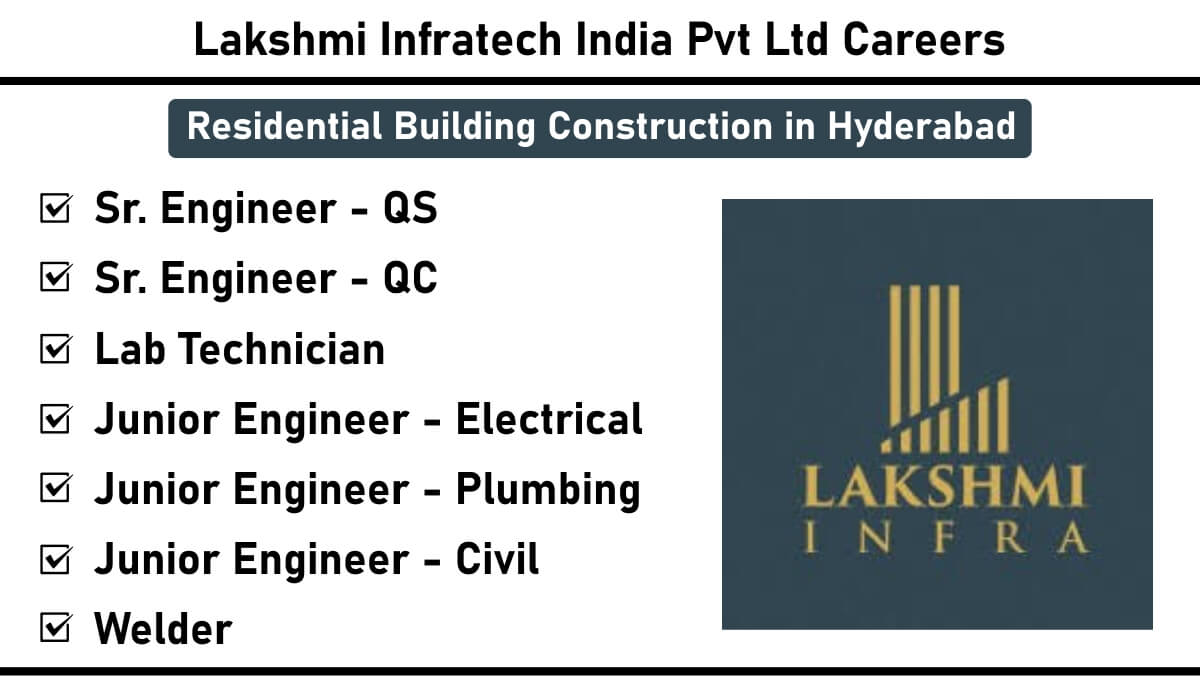 Lakshmi Infratech India Pvt Ltd Careers

Residential Building Construction in Hyderabad

☑ Sr. Engineer - QS
☑ Sr. Engineer - QC
☑ Lab Technician
☑ Junior Engineer - Electrical
☑ Junior Engineer - Plumbing
☑ Junior Engineer - Civil
☑ Welder

LAKSHMI
INFRA